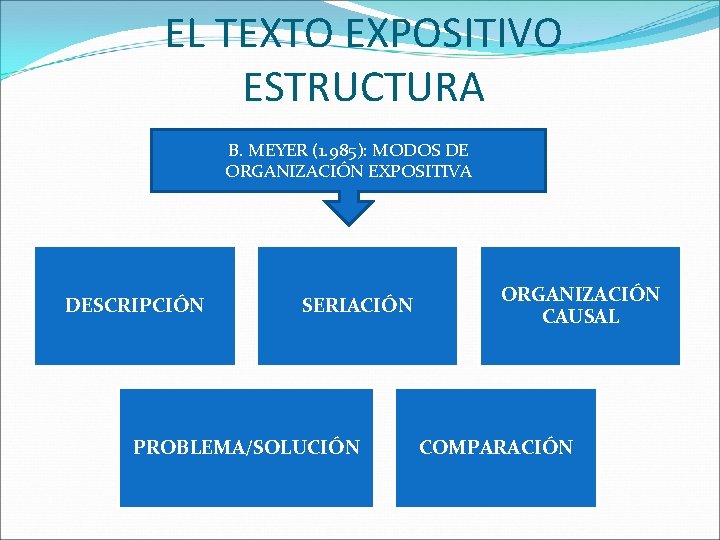 EL TEXTO EXPOSITIVO
ESTRUCTURA

B. MEYER (1985): MODOS DE ORGANIZACIÓN EXPOSITIVA

DESCRIPCIÓN

SERIACIÓN

ORGANIZACIÓN CAUSAL

PROBLEMA/SOLUCIÓN

COMPARACIÓN